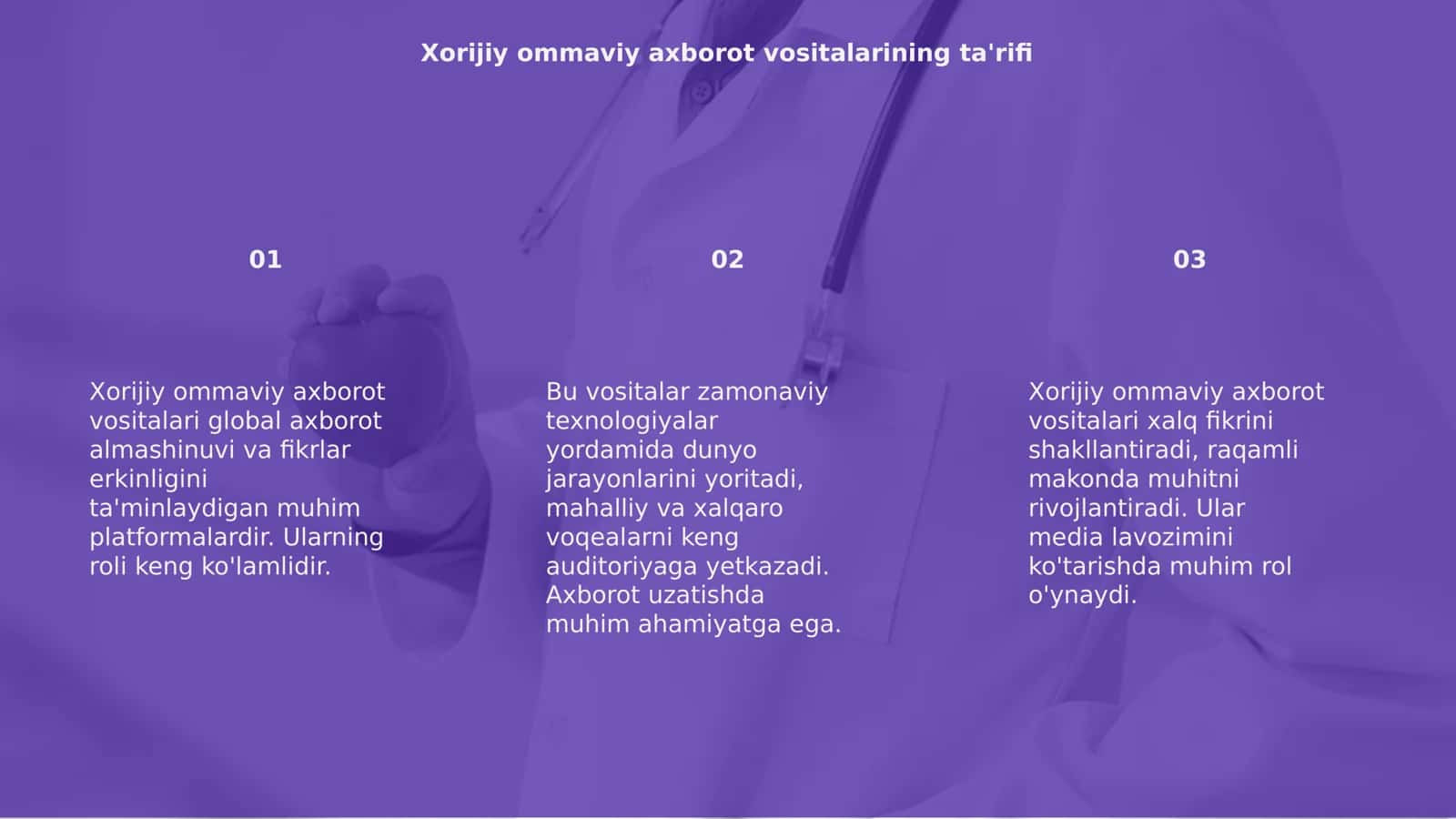 Xorijiy ommaviy axborot vositalarining ta'rifi

01

Xorijiy ommaviy axborot vositalari global axborot almashinuvi va fikrlar erkinligini ta'minlaydigan muhim platformalardir. Ularning roli keng ko'lamlidir.

02

Bu vositalar zamonaviy texnologiyalar yordamida dunyo jarayonlarini yoritadi, mahalliy va xalqaro voqealarni keng auditoriyaga yetkazadi. Axborot uzatishda muhim ahamiyatga ega.

03

Xorijiy ommaviy axborot vositalari xalq fikrini shakllantiradi, raqamli makonda muhitni rivojlantiradi. Ular media lavozimini ko'tarishda muhim rol o'ynaydi.